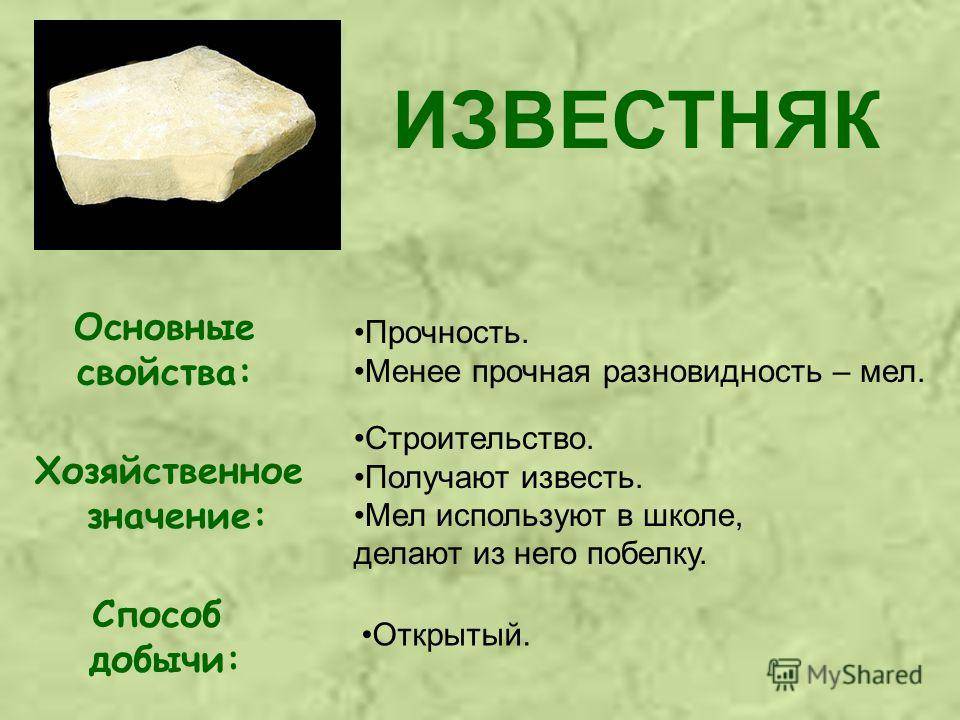 ИЗВЕСТНЯК

Основные свойства:

•Прочность.
•Менее прочная разновидность – мел.

Хозяйственное значение:

•Строительство.
•Получают известь.
•Мел используют в школе, делают из него побелку.

Способ добычи:

•Открытый.

MyShared